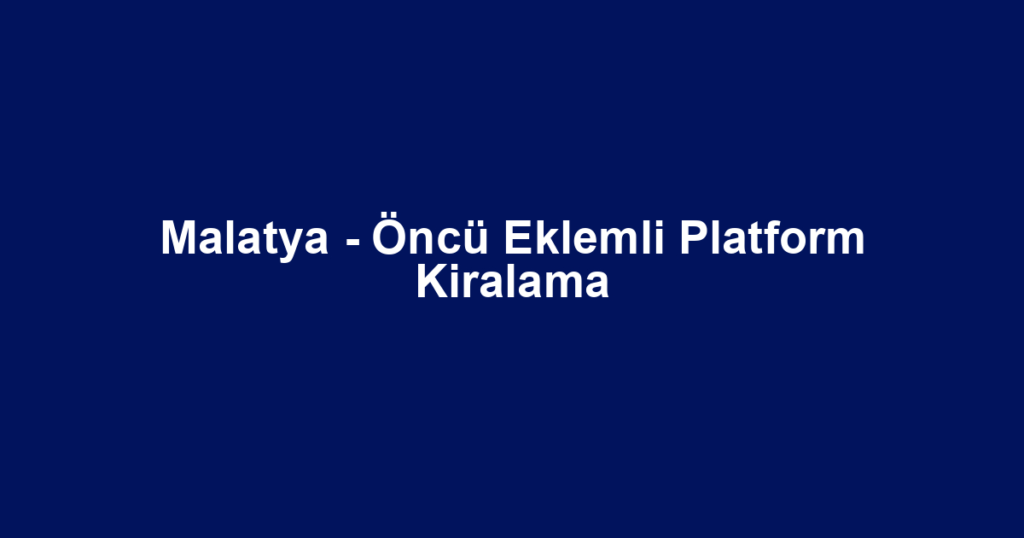 Malatya - Öncü Eklemli Platform Kiralama